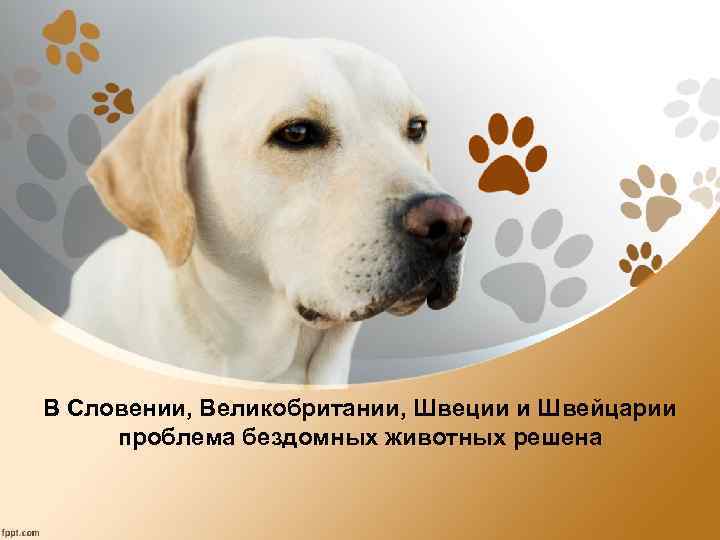 В Словении, Великобритании, Швеции и Швейцарии проблема бездомных животных решена

fppt.com